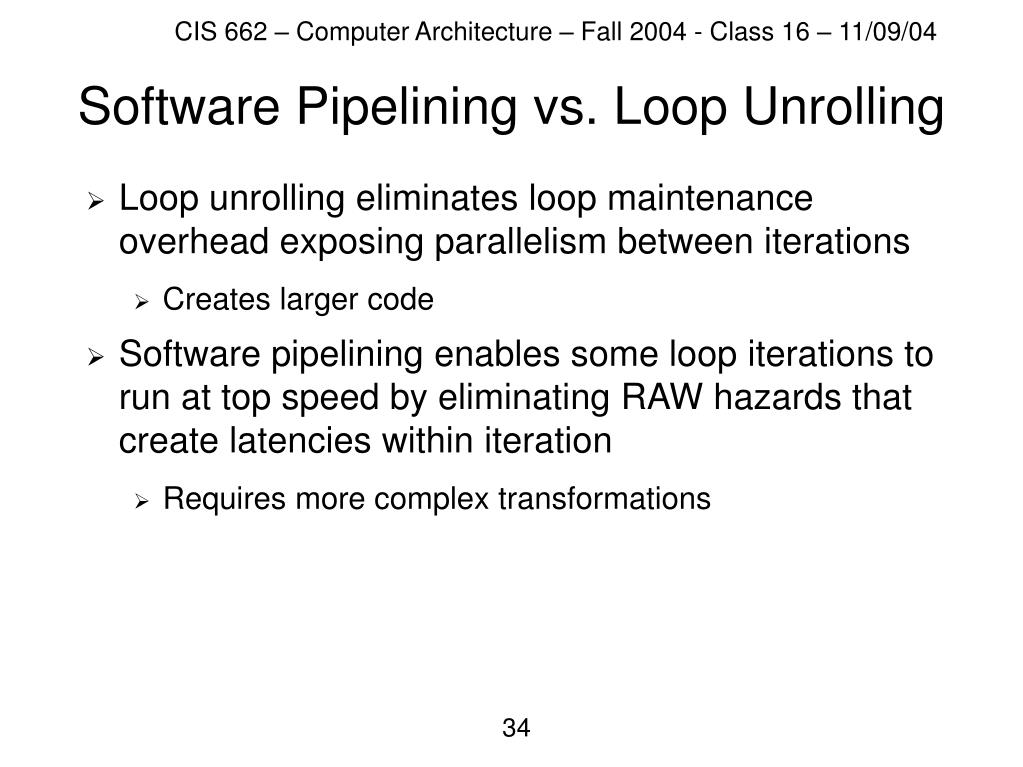 CIS 662 – Computer Architecture – Fall 2004 - Class 16 – 11/09/04

Software Pipelining vs. Loop Unrolling

➢ Loop unrolling eliminates loop maintenance overhead exposing parallelism between iterations

➢ Creates larger code

➢ Software pipelining enables some loop iterations to run at top speed by eliminating RAW hazards that create latencies within iteration

➢ Requires more complex transformations

34